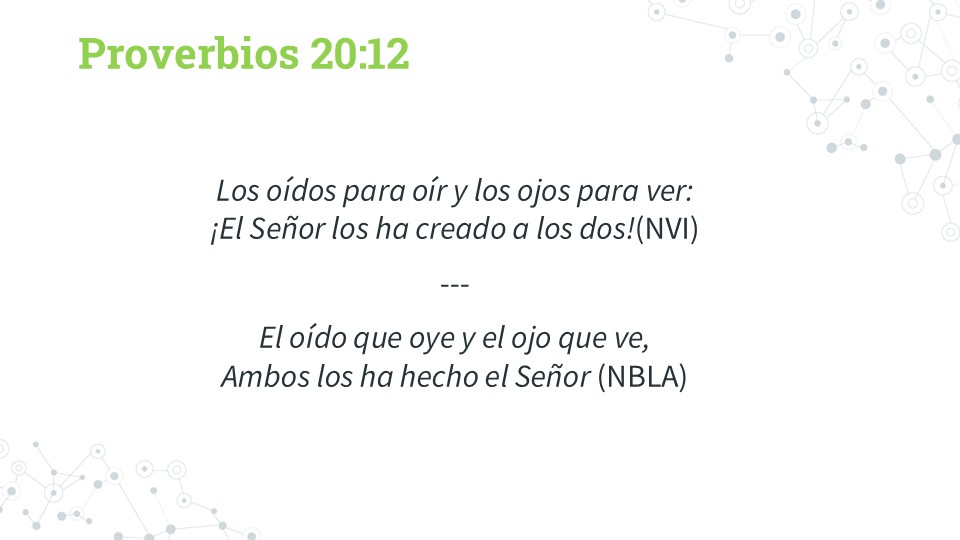 Proverbios 20:12

Los oídos para oír y los ojos para ver:
¡El Señor los ha creado a los dos!(NVI)

---

El oído que oye y el ojo que ve,
Ambos los ha hecho el Señor (NBLA)